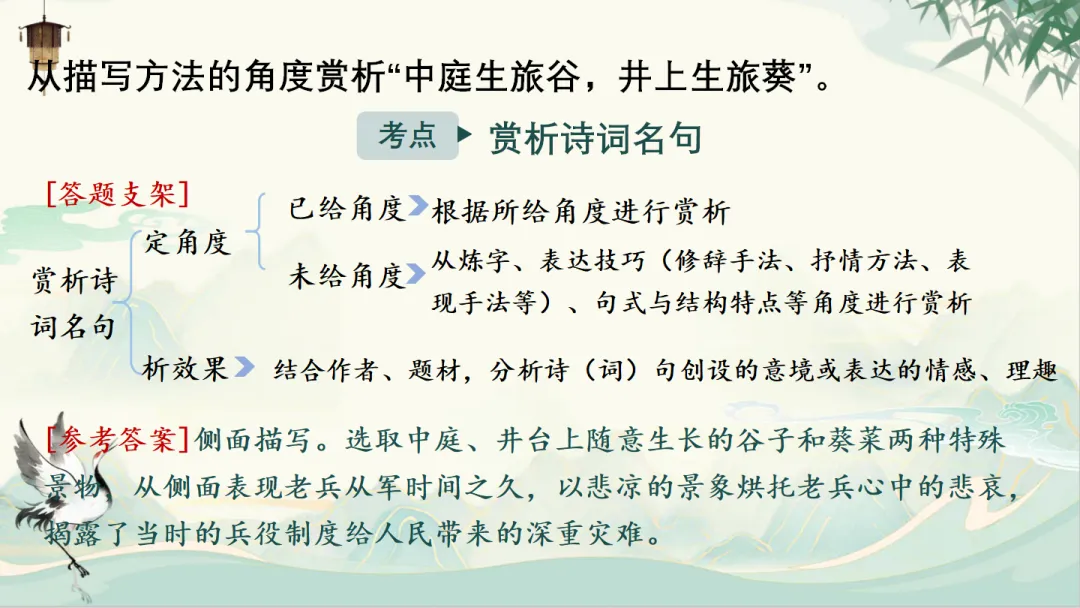 从描写方法的角度赏析“中庭生旅谷，井上生旅葵”。

考点 赏析诗词名句

[答题支架]

赏析诗词名句

定角度

已给角度 根据所给角度进行赏析

未给角度 从炼字、表达技巧（修辞手法、抒情方法、表现手法等）、句式与结构特点等角度进行赏析

析效果 结合作者、题材，分析诗（词）句创设的意境或表达的情感、理趣

[参考答案]侧面描写。选取中庭、井台上随意生长的谷子和葵菜两种特殊景物，从侧面表现老兵从军时间之久，以悲凉的景象烘托老兵心中的悲哀，揭露了当时的兵役制度给人民带来的深重灾难。